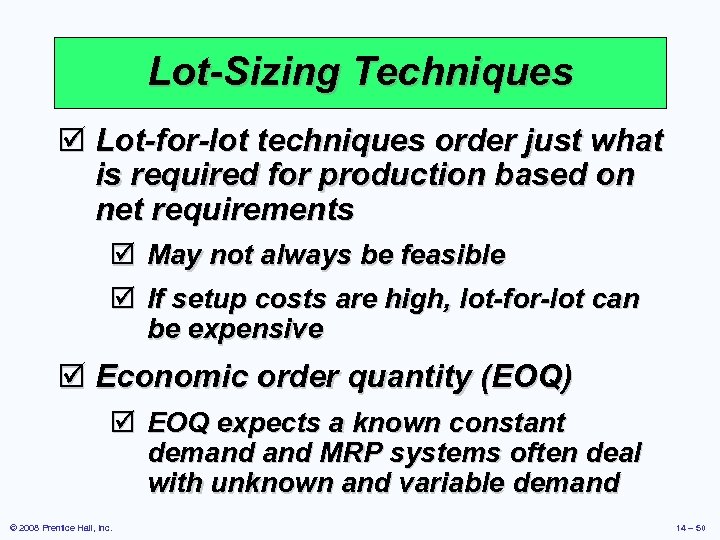 Lot-Sizing Techniques

☑ Lot-for-lot techniques order just what is required for production based on net requirements

☑ May not always be feasible

☑ If setup costs are high, lot-for-lot can be expensive

☑ Economic order quantity (EOQ)

☑ EOQ expects a known constant demand and MRP systems often deal with unknown and variable demand

© 2008 Prentice Hall, Inc.

14 – 50